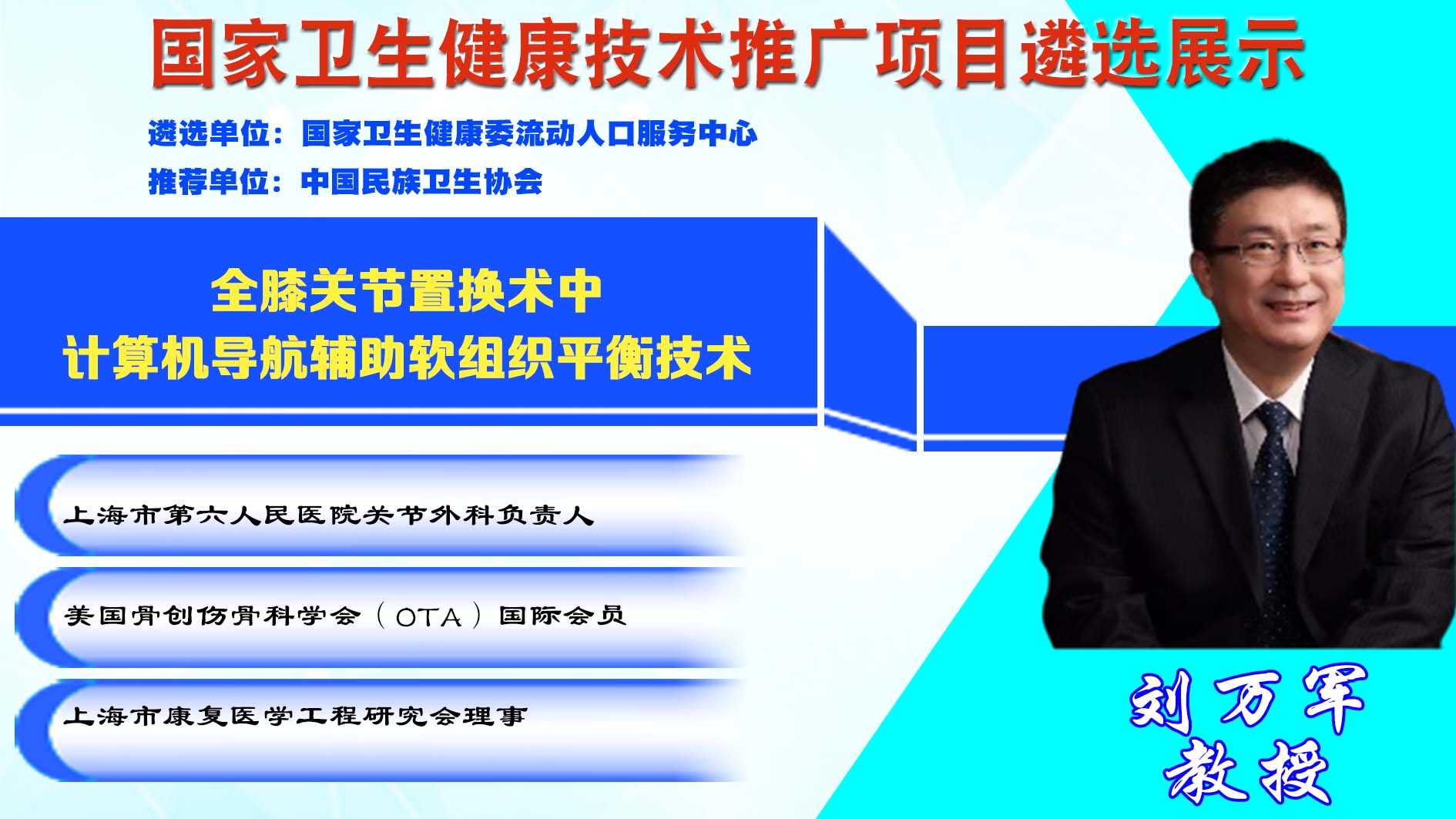 国家卫生健康技术推广项目遴选展示

遴选单位：国家卫生健康委流动人口服务中心

推荐单位：中国民族卫生协会

全膝关节置换术中
计算机导航辅助软组织平衡技术

上海市第六人民医院关节外科负责人

美国骨创伤骨科学会（OTA）国际会员

上海市康复医学工程研究会理事

刘万军
教授